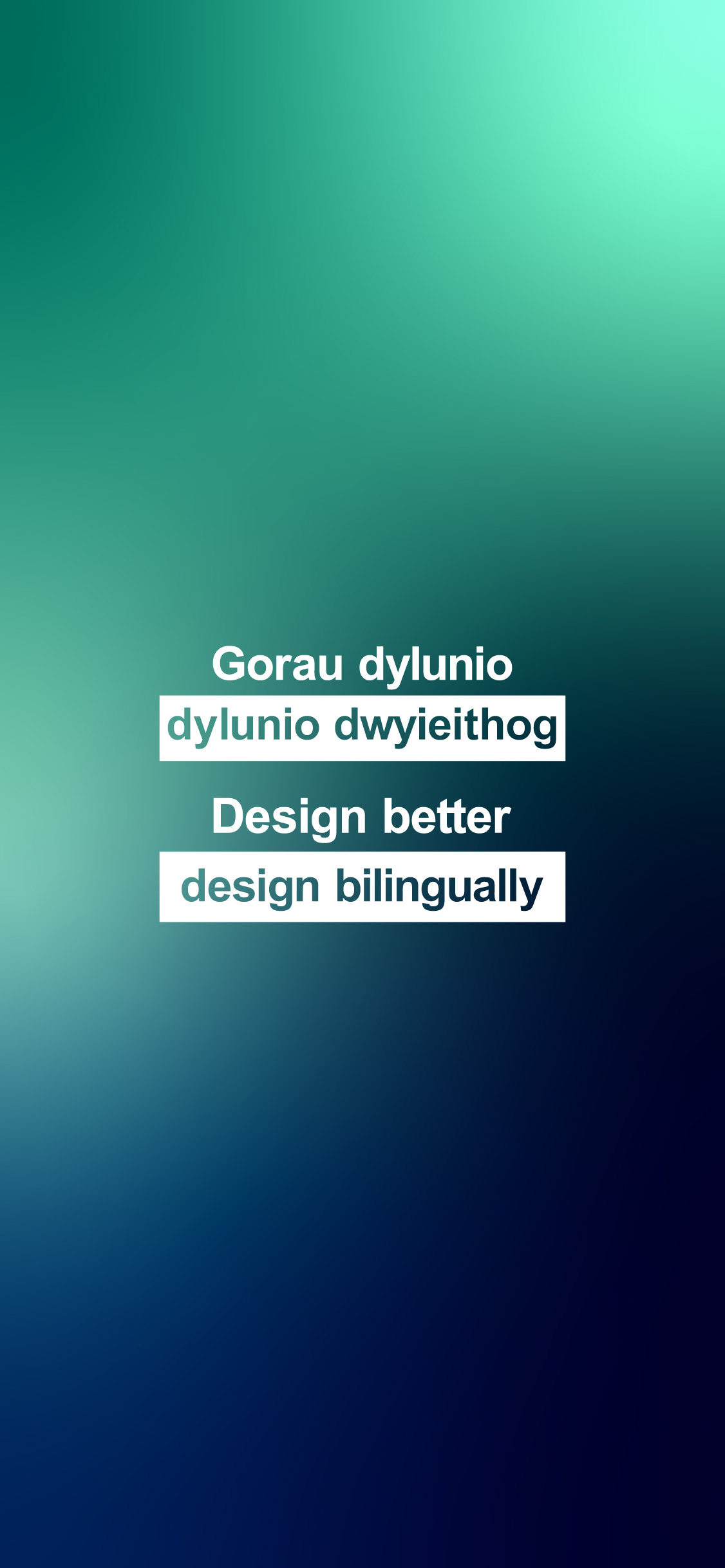 Gorau dylunio
dylunio dwyieithog

Design better
design bilingually